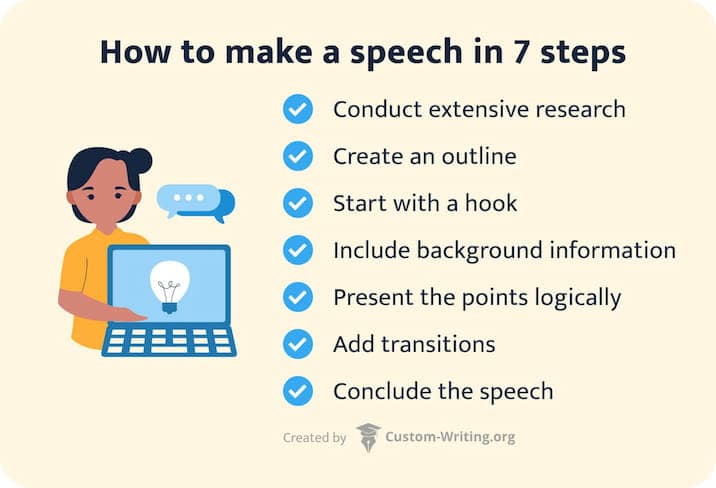 How to make a speech in 7 steps

Conduct extensive research

Create an outline

Start with a hook

Include background information

Present the points logically

Add transitions

Conclude the speech

Created by Custom-Writing.org